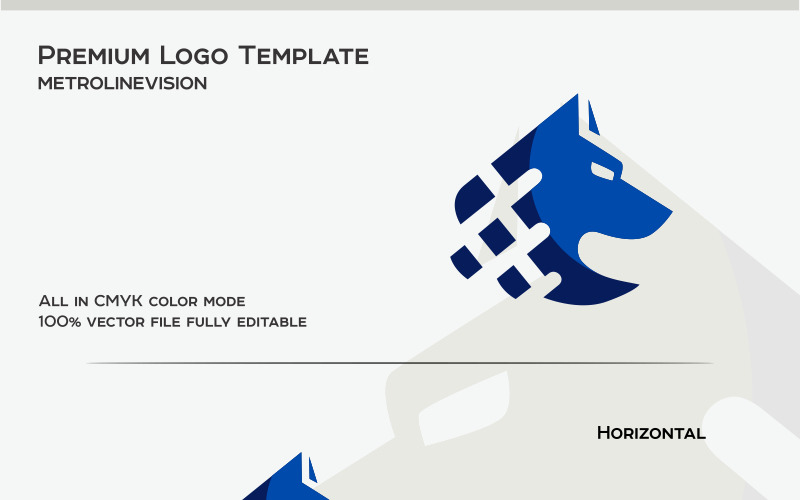 Premium Logo Template
metrolinevision

All in CMYK color mode
100% vector file fully editable

Horizontal